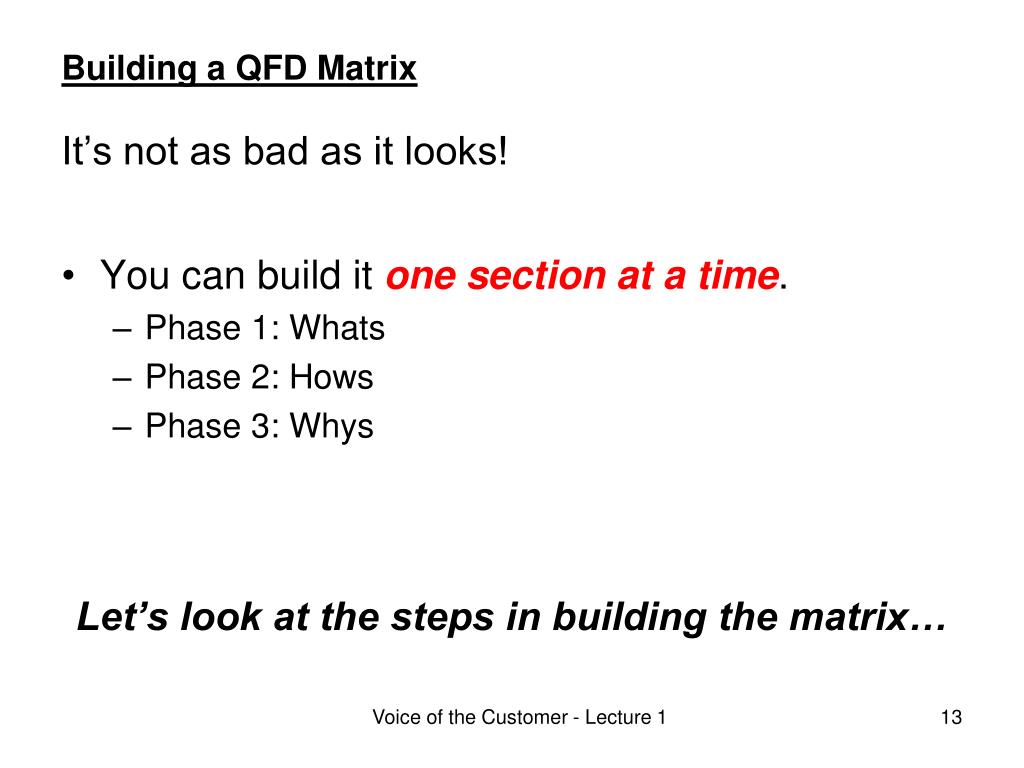 Building a QFD Matrix

It’s not as bad as it looks!

• You can build it one section at a time.
– Phase 1: Whats
– Phase 2: Hows
– Phase 3: Whys

Let’s look at the steps in building the matrix…

Voice of the Customer - Lecture 1

13